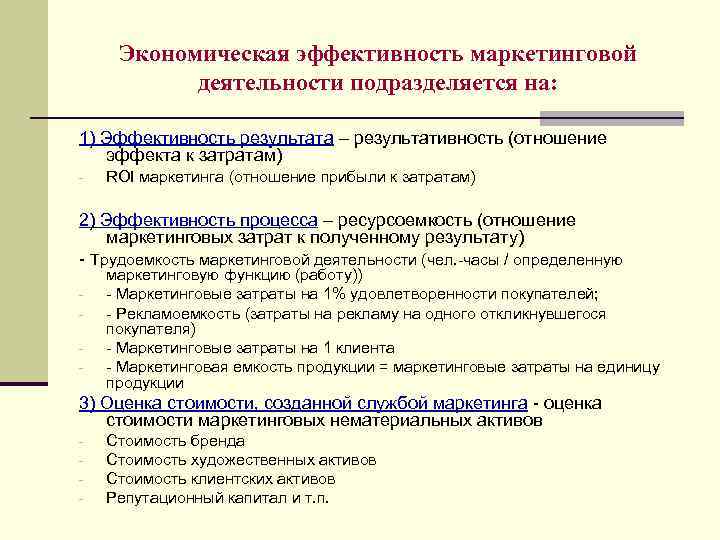 Экономическая эффективность маркетинговой деятельности подразделяется на:

1) Эффективность результата – результативность (отношение эффекта к затратам)

- ROI маркетинга (отношение прибыли к затратам)

2) Эффективность процесса – ресурсоемкость (отношение маркетинговых затрат к полученному результату)

- Трудоемкость маркетинговой деятельности (чел.-часы / определенную маркетинговую функцию (работу))
- - Маркетинговые затраты на 1% удовлетворенности покупателей;
- - Рекламоемкость (затраты на рекламу на одного откликнувшегося покупателя)
- - Маркетинговые затраты на 1 клиента
- - Маркетинговая емкость продукции = маркетинговые затраты на единицу продукции

3) Оценка стоимости, созданной службой маркетинга - оценка стоимости маркетинговых нематериальных активов

- Стоимость бренда
- Стоимость художественных активов
- Стоимость клиентских активов
- Репутационный капитал и т.п.